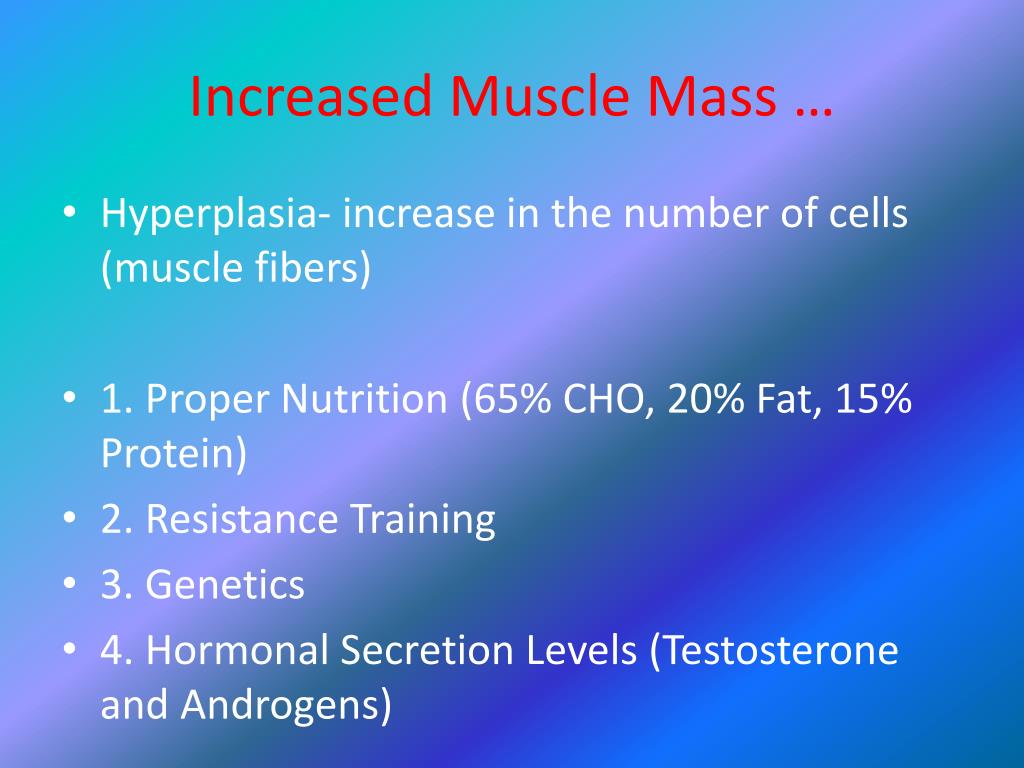 Increased Muscle Mass …

• Hyperplasia- increase in the number of cells (muscle fibers)

• 1. Proper Nutrition (65% CHO, 20% Fat, 15% Protein)
• 2. Resistance Training
• 3. Genetics
• 4. Hormonal Secretion Levels (Testosterone and Androgens)